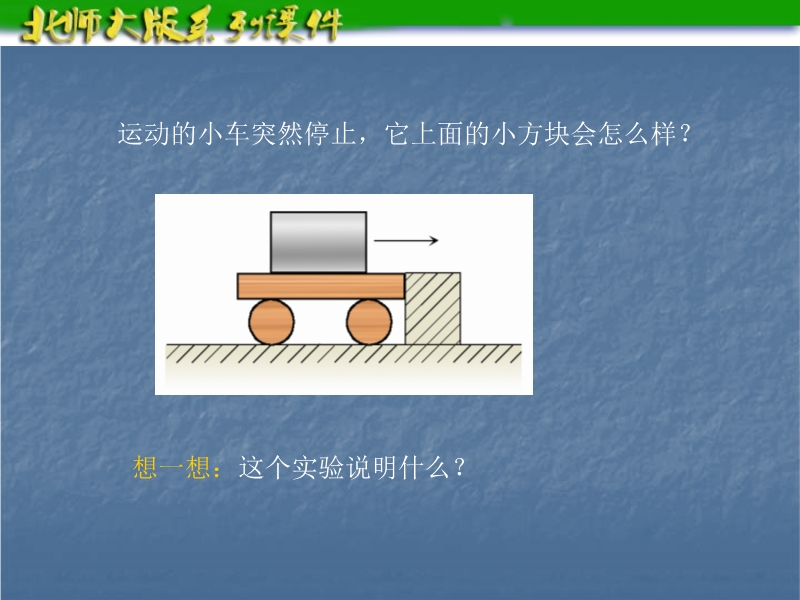 北师大版系列课件

运动的小车突然停止，它上面的小方块会怎么样？

想一想：这个实验说明什么？